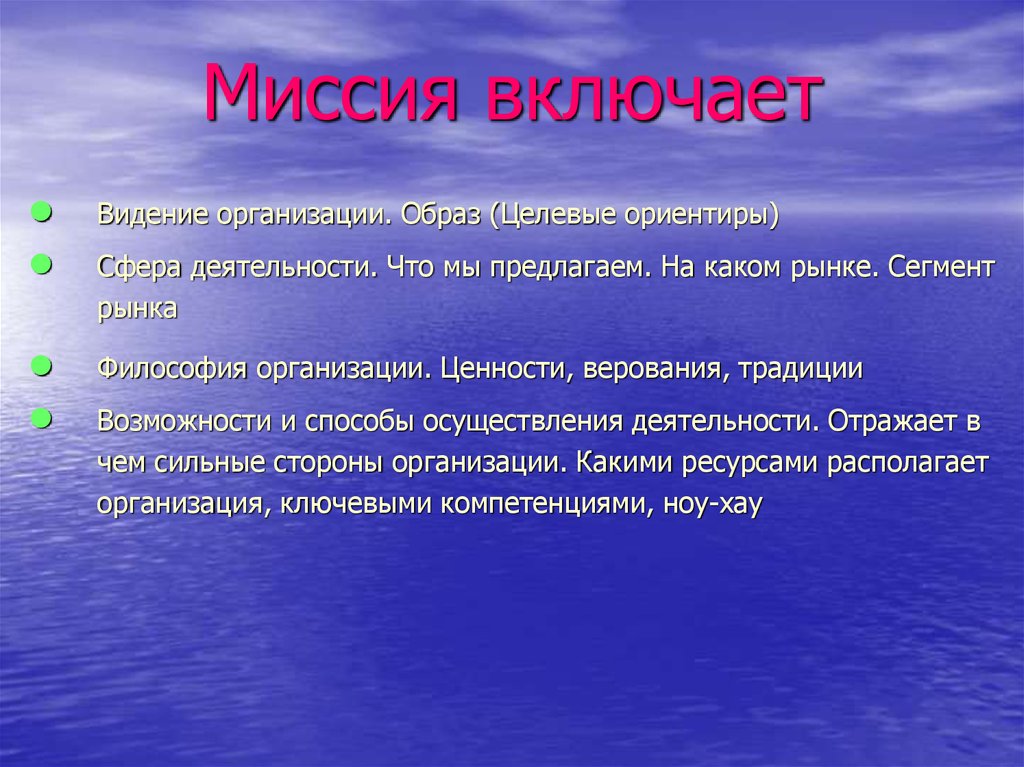 Миссия включает

- Видение организации. Образ (Целевые ориентиры)
- Сфера деятельности. Что мы предлагаем. На каком рынке. Сегмент рынка
- Философия организации. Ценности, верования, традиции
- Возможности и способы осуществления деятельности. Отражает в чем сильные стороны организации. Какими ресурсами располагает организация, ключевыми компетенциями, ноу-хау